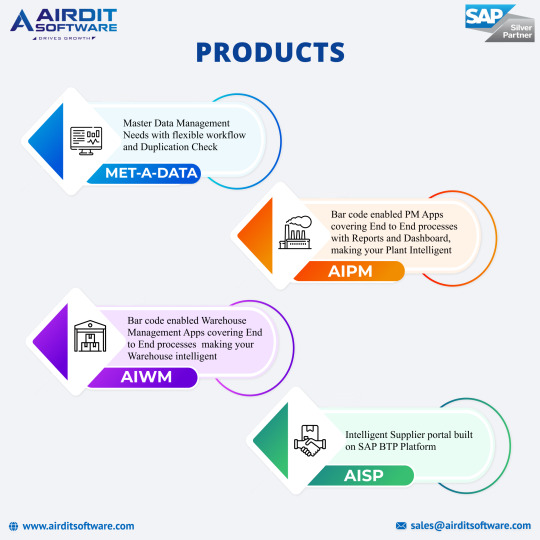 AIRDIT SOFTWARE
DRIVES GROWTH

SAP Silver Partner

PRODUCTS

Master Data Management Needs with flexible workflow and Duplication Check

MET-A-DATA

Bar code enabled PM Apps covering End to End processes with Reports and Dashboard, making your Plant Intelligent

AIPM

Bar code enabled Warehouse Management Apps covering End to End processes making your Warehouse intelligent

AIWM

Intelligent Supplier portal built on SAP BTP Platform

AISP

www.airditsoftware.com

sales@airditsoftware.com